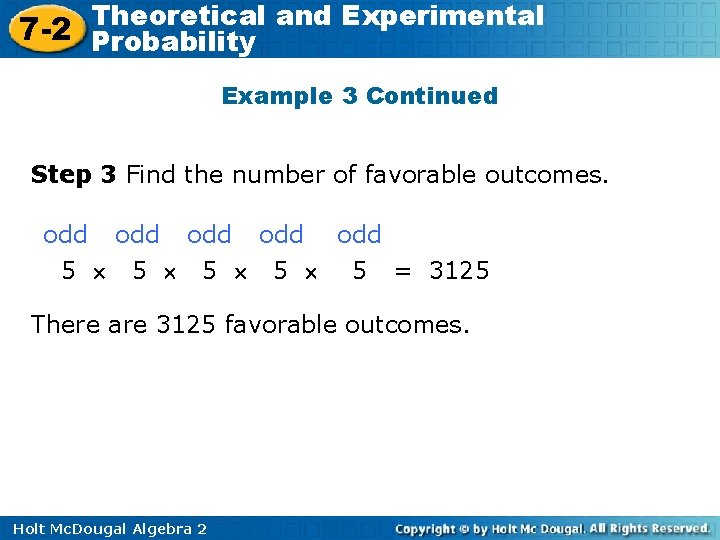 7-2 Theoretical and Experimental Probability

Example 3 Continued

Step 3 Find the number of favorable outcomes.

odd odd odd odd odd
$5 \times 5 \times 5 \times 5 \times 5 = 3125$

There are 3125 favorable outcomes.

Holt McDougal Algebra 2

Copyright © by Holt Mc Dougal. All Rights Reserved.